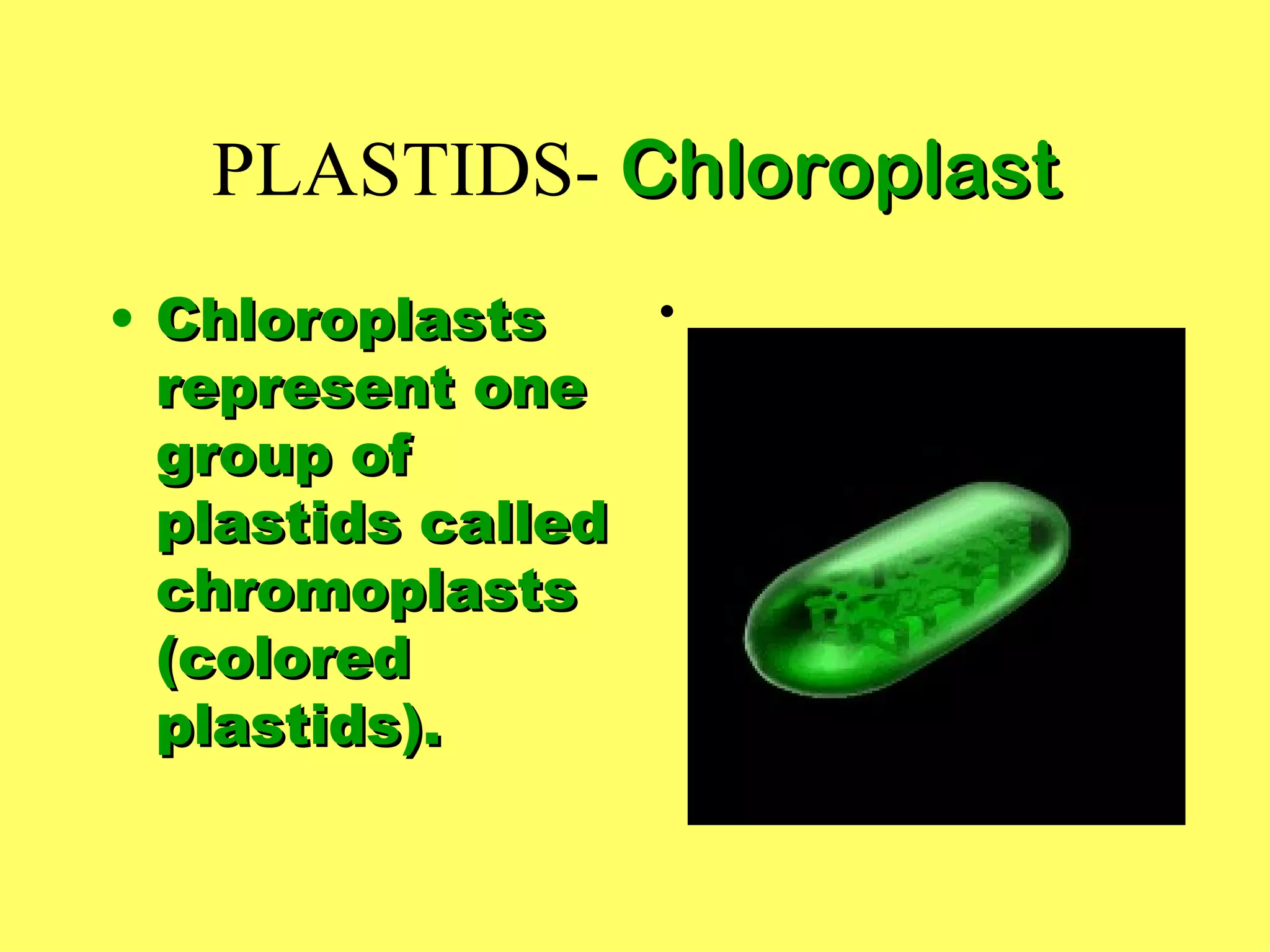 PLASTIDS- Chloroplast

• Chloroplasts represent one group of plastids called chromoplasts (colored plastids).

•